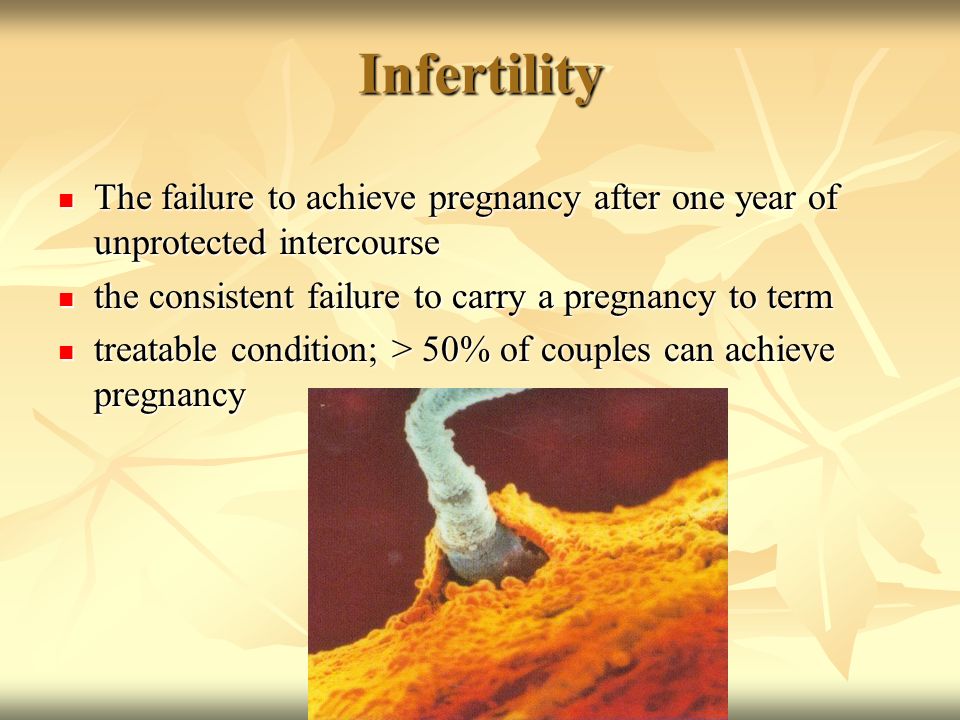 Infertility

- The failure to achieve pregnancy after one year of unprotected intercourse
- the consistent failure to carry a pregnancy to term
- treatable condition; > 50% of couples can achieve pregnancy